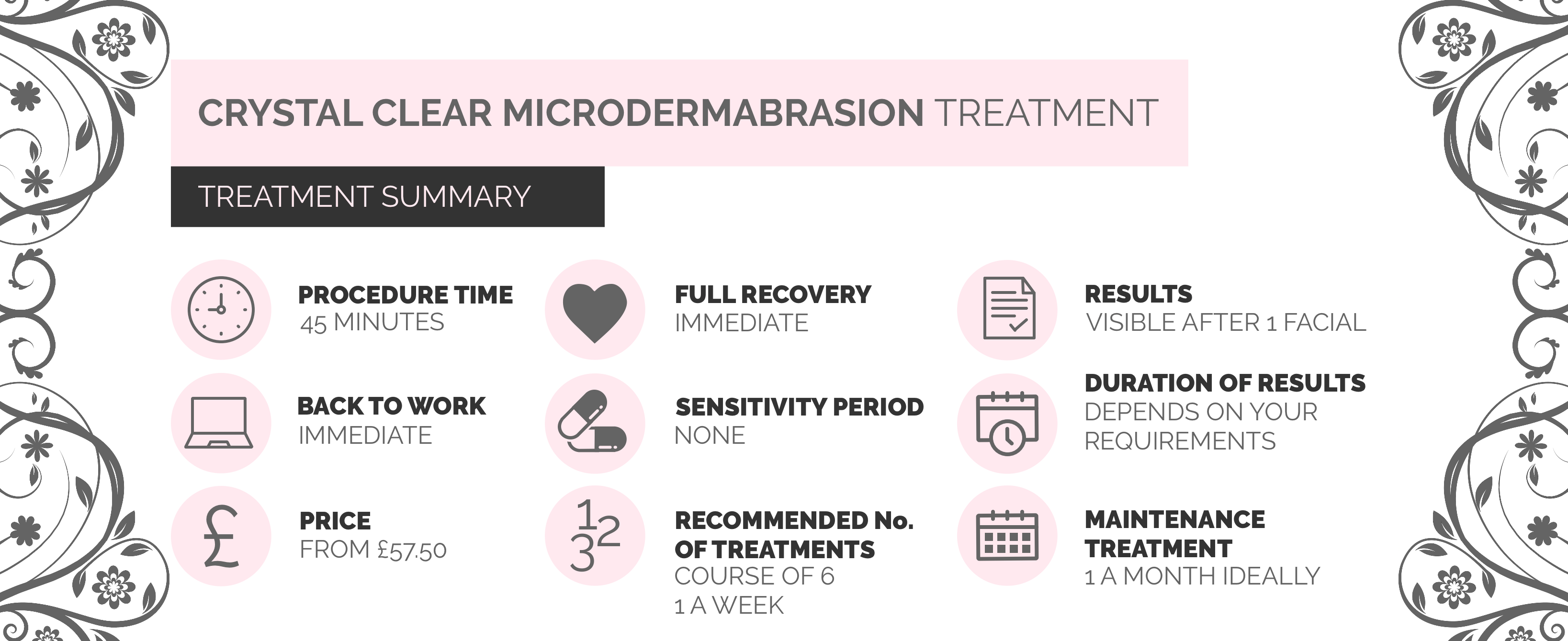 CRYSTAL CLEAR MICRODERMABRASION TREATMENT

TREATMENT SUMMARY

PROCEDURE TIME
45 MINUTES

BACK TO WORK
IMMEDIATE

PRICE
FROM £57.50

FULL RECOVERY
IMMEDIATE

SENSITIVITY PERIOD
NONE

1 2 3

RECOMMENDED No. OF TREATMENTS
COURSE OF 6
1 A WEEK

RESULTS
VISIBLE AFTER 1 FACIAL

DURATION OF RESULTS
DEPENDS ON YOUR REQUIREMENTS

MAINTENANCE TREATMENT
1 A MONTH IDEALLY